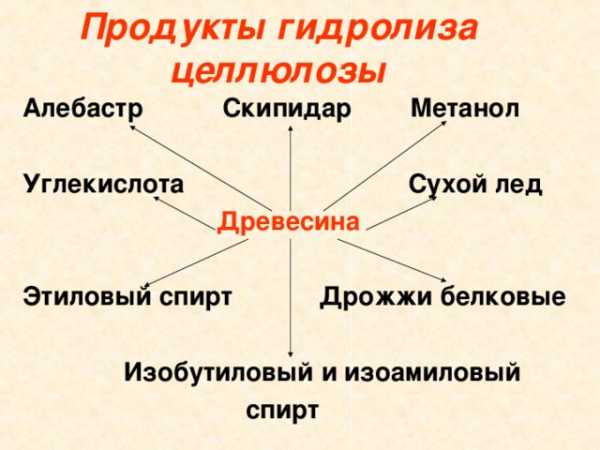 Продукты гидролиза целлюлозы

Алебастр Скипидар Метанол

Углекислота Сухой лед

Древесина

Этиловый спирт Дрожжи белковые

Изобутиловый и изоамиловый спирт